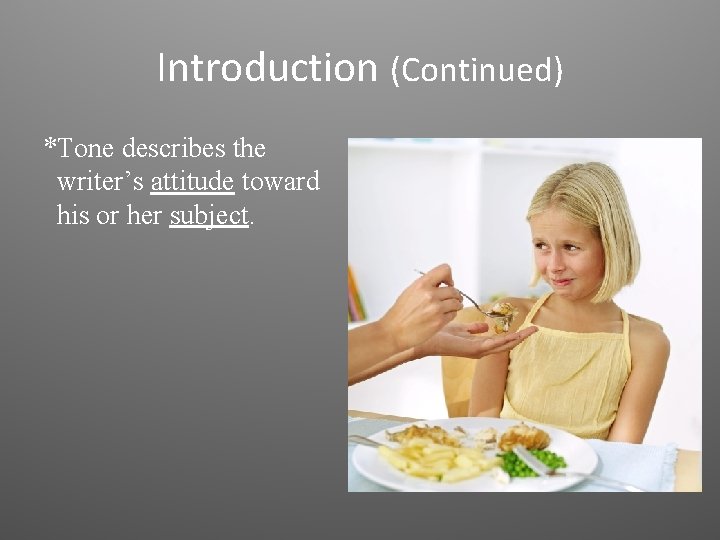 Introduction (Continued)

*Tone describes the writer’s attitude toward his or her subject.